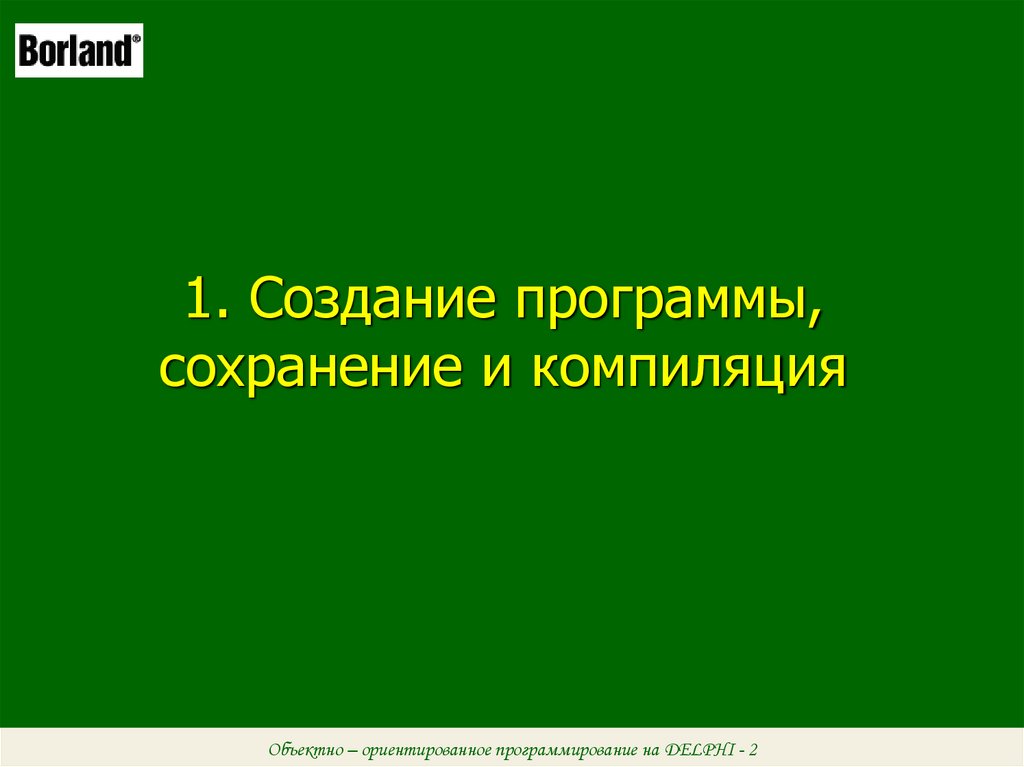 Borland®

1. Создание программы, сохранение и компиляция

Объектно – ориентированное программирование на DELPHI - 2